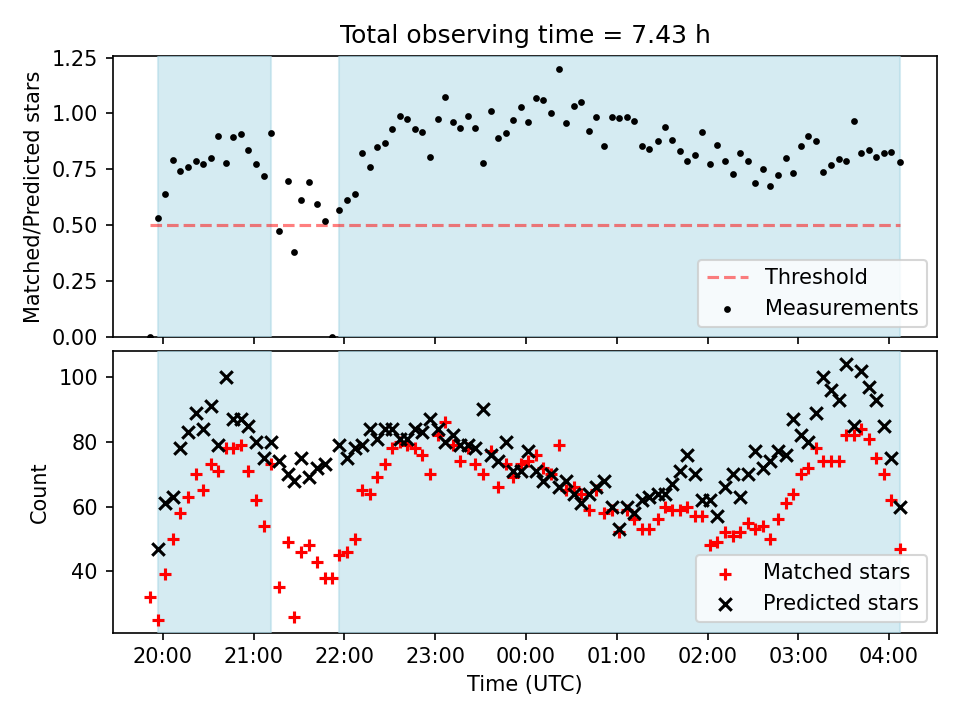 Total observing time = 7.43 h

Matched/Predicted stars

1.25
1.00
0.75
0.50
0.25
0.00

Threshold
Measurements

Count

100
80
60
40

Matched stars
Predicted stars

20:00 21:00 22:00 23:00 00:00 01:00 02:00 03:00 04:00

Time (UTC)